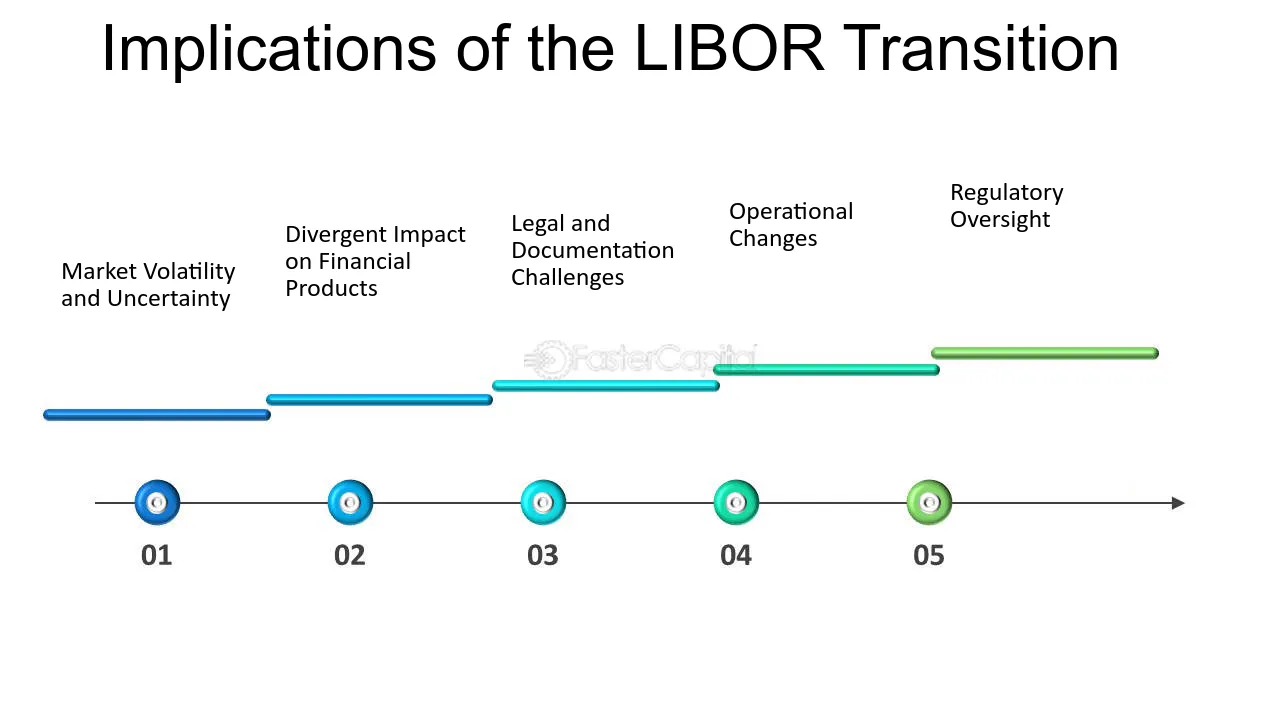 Implications of the LIBOR Transition

Market Volatility and Uncertainty

Divergent Impact on Financial Products

Legal and Documentation Challenges

Operational Changes

Regulatory Oversight

01

02

03

04

05

FasterCapital